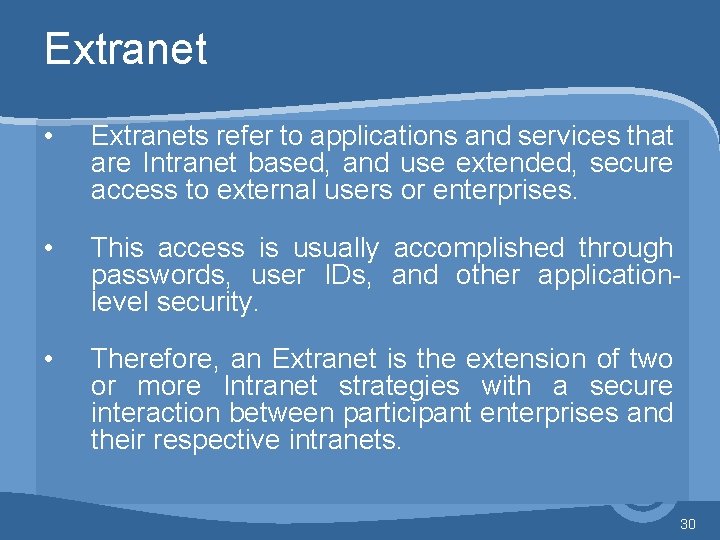 Extranet

• Extranets refer to applications and services that are Intranet based, and use extended, secure access to external users or enterprises.

• This access is usually accomplished through passwords, user IDs, and other application-level security.

• Therefore, an Extranet is the extension of two or more Intranet strategies with a secure interaction between participant enterprises and their respective intranets.

30